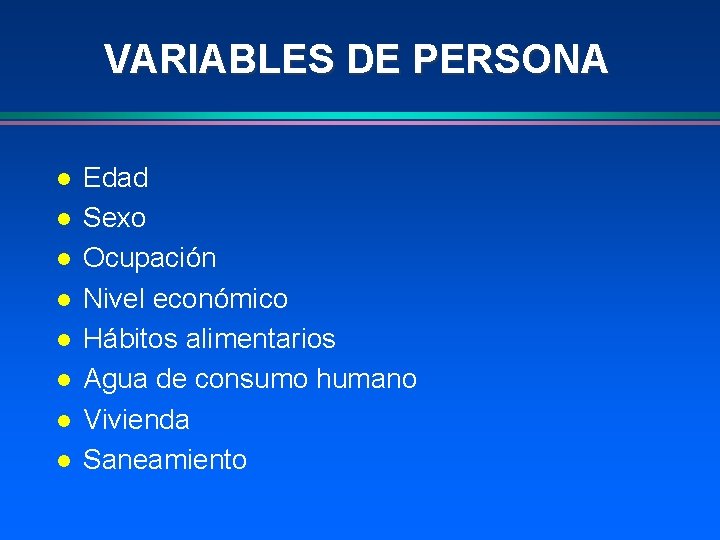 VARIABLES DE PERSONA

- Edad
- Sexo
- Ocupación
- Nivel económico
- Hábitos alimentarios
- Agua de consumo humano
- Vivienda
- Saneamiento